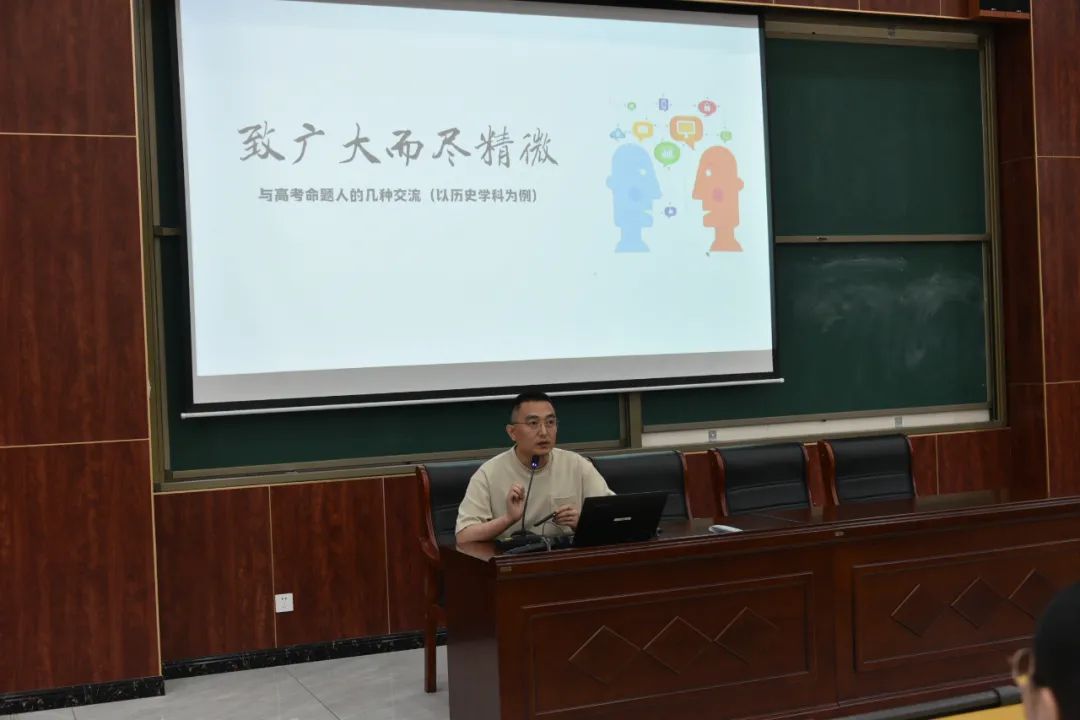 致广大而尽精微

与高考命题人的几种交流（以历史学科为例）